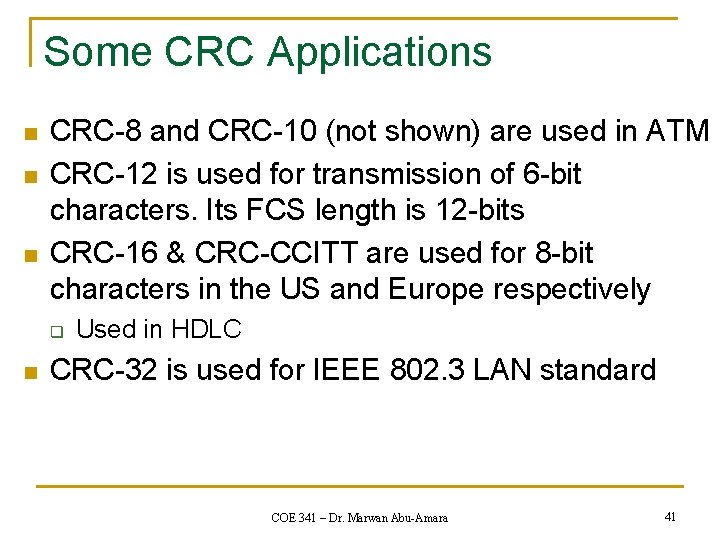 Some CRC Applications

- CRC-8 and CRC-10 (not shown) are used in ATM
- CRC-12 is used for transmission of 6-bit characters. Its FCS length is 12-bits
- CRC-16 & CRC-CCITT are used for 8-bit characters in the US and Europe respectively
  - Used in HDLC
- CRC-32 is used for IEEE 802.3 LAN standard

COE 341 – Dr. Marwan Abu-Amara

41